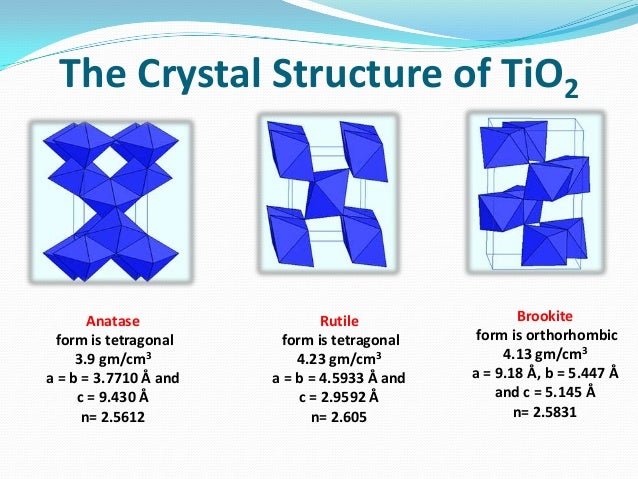 The Crystal Structure of $TiO_2$

Anatase
form is tetragonal
3.9 gm/cm$^3$
a = b = 3.7710 Å and
c = 9.430 Å
n= 2.5612

Rutile
form is tetragonal
4.23 gm/cm$^3$
a = b = 4.5933 Å and
c = 2.9592 Å
n= 2.605

Brookite
form is orthorhombic
4.13 gm/cm$^3$
a = 9.18 Å, b = 5.447 Å
and c = 5.145 Å
n= 2.5831